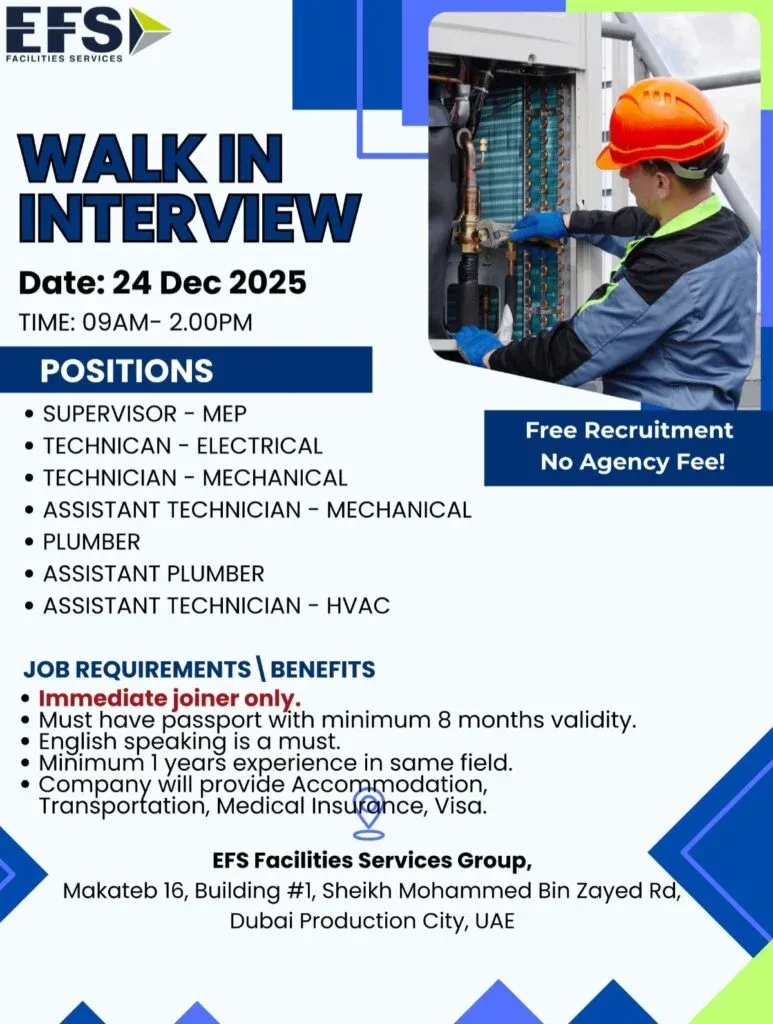 EFS
FACILITIES SERVICES

WALK IN INTERVIEW

Date: 24 Dec 2025

TIME: 09AM- 2.00PM

POSITIONS

• SUPERVISOR - MEP
• TECHNICAN - ELECTRICAL
• TECHNICIAN - MECHANICAL
• ASSISTANT TECHNICIAN - MECHANICAL
• PLUMBER
• ASSISTANT PLUMBER
• ASSISTANT TECHNICIAN - HVAC

Free Recruitment
No Agency Fee!

JOB REQUIREMENTS \ BENEFITS

• Immediate joiner only.
• Must have passport with minimum 8 months validity.
• English speaking is a must.
• Minimum 1 years experience in same field.
• Company will provide Accommodation, Transportation, Medical Insurance, Visa.

EFS Facilities Services Group,
Makateb 16, Building #1, Sheikh Mohammed Bin Zayed Rd,
Dubai Production City, UAE